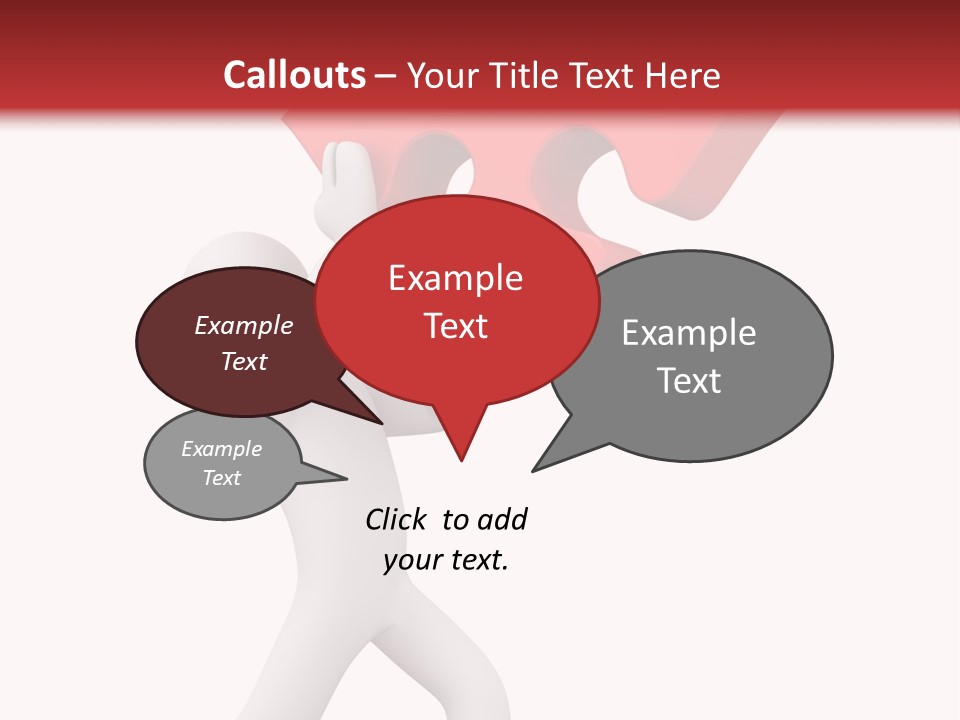 Callouts – Your Title Text Here

Example Text

Example Text

Example Text

Example Text

Click to add your text.